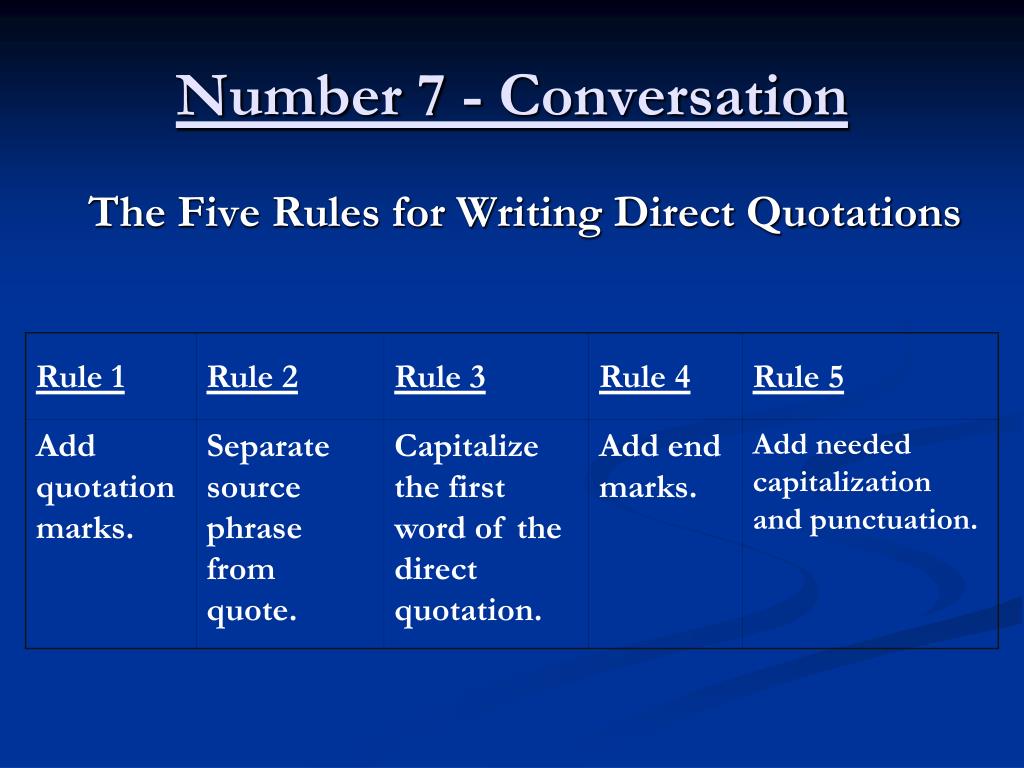 Number 7 - Conversation

The Five Rules for Writing Direct Quotations

| Rule 1 | Rule 2 | Rule 3 | Rule 4 | Rule 5 |
|---|---|---|---|---|
| Add quotation marks. | Separate source phrase from quote. | Capitalize the first word of the direct quotation. | Add end marks. | Add needed capitalization and punctuation. |